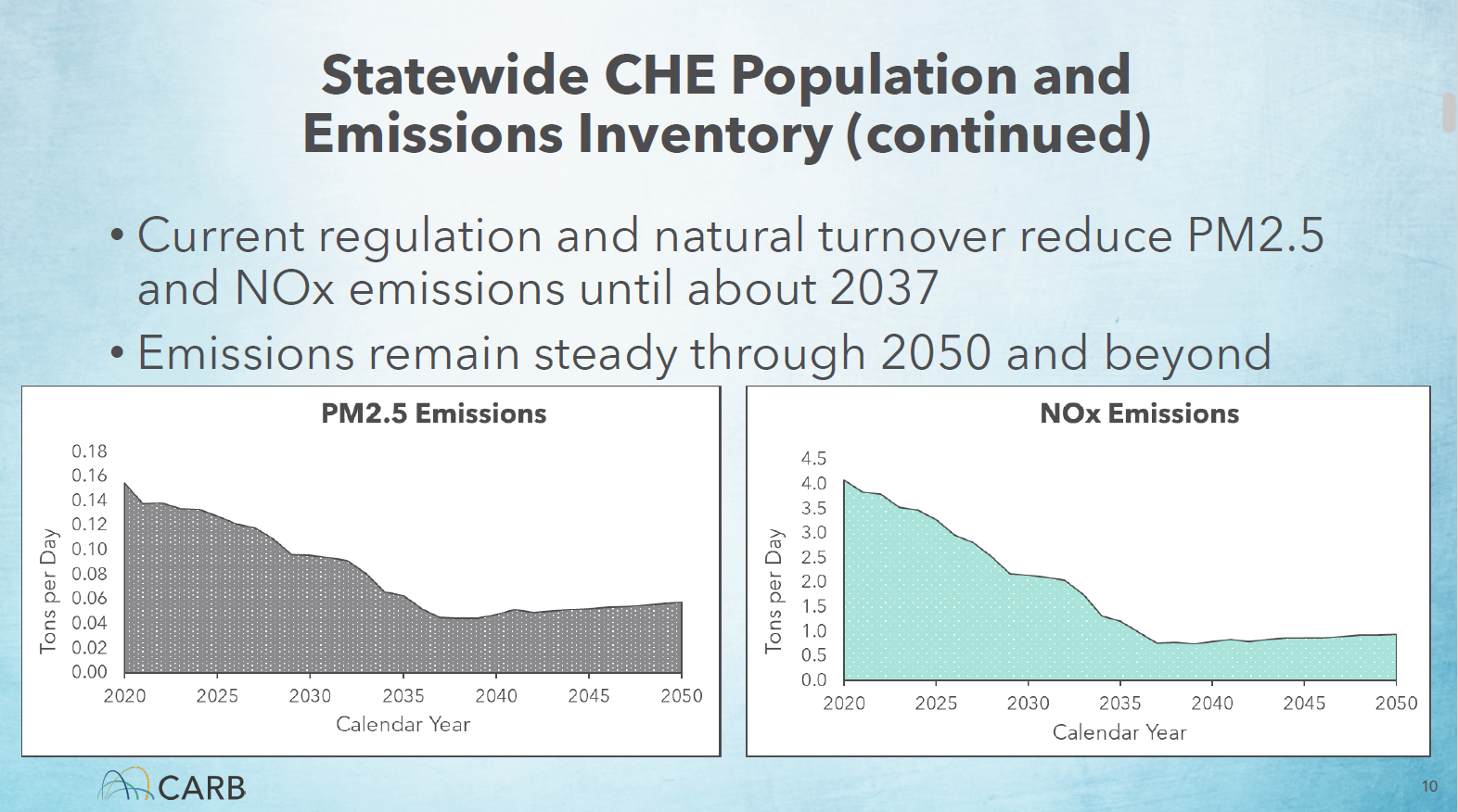 Statewide CHE Population and Emissions Inventory (continued)

• Current regulation and natural turnover reduce PM2.5 and NOx emissions until about 2037

• Emissions remain steady through 2050 and beyond

PM2.5 Emissions

Tons per Day

0.18
0.16
0.14
0.12
0.10
0.08
0.06
0.04
0.02
0.00

2020 2025 2030 2035 2040 2045 2050

Calendar Year

NOx Emissions

Tons per Day

4.5
4.0
3.5
3.0
2.5
2.0
1.5
1.0
0.5
0.0

2020 2025 2030 2035 2040 2045 2050

Calendar Year

CARB

10